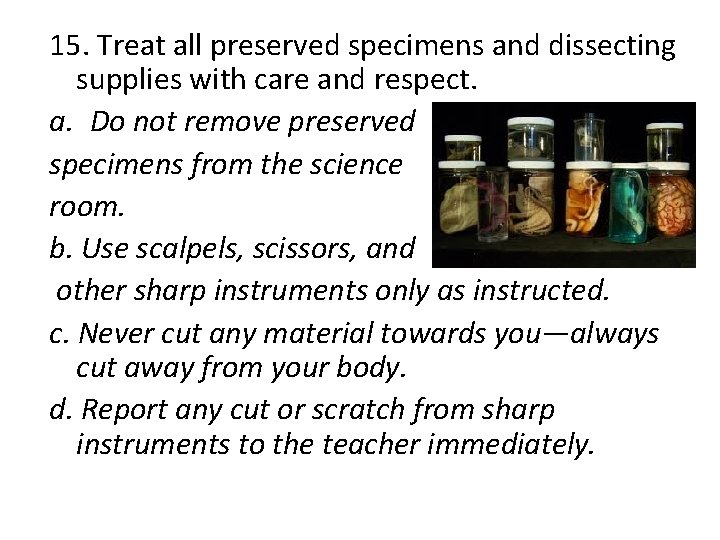 15. Treat all preserved specimens and dissecting supplies with care and respect.

a. Do not remove preserved specimens from the science room.

b. Use scalpels, scissors, and other sharp instruments only as instructed.

c. Never cut any material towards you—always cut away from your body.

d. Report any cut or scratch from sharp instruments to the teacher immediately.